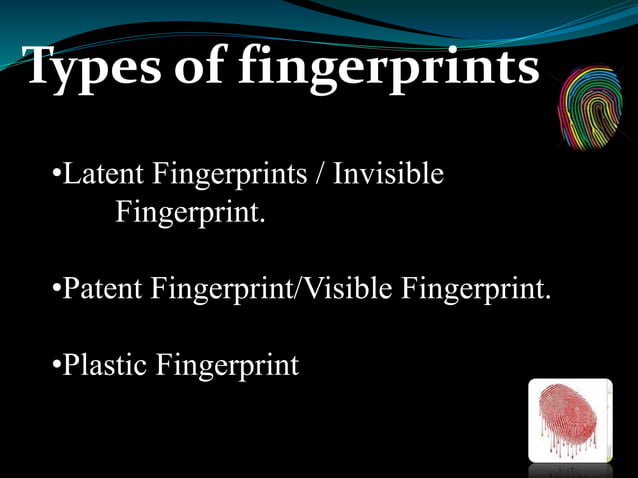 Types of fingerprints

•Latent Fingerprints / Invisible Fingerprint.

•Patent Fingerprint/Visible Fingerprint.

•Plastic Fingerprint